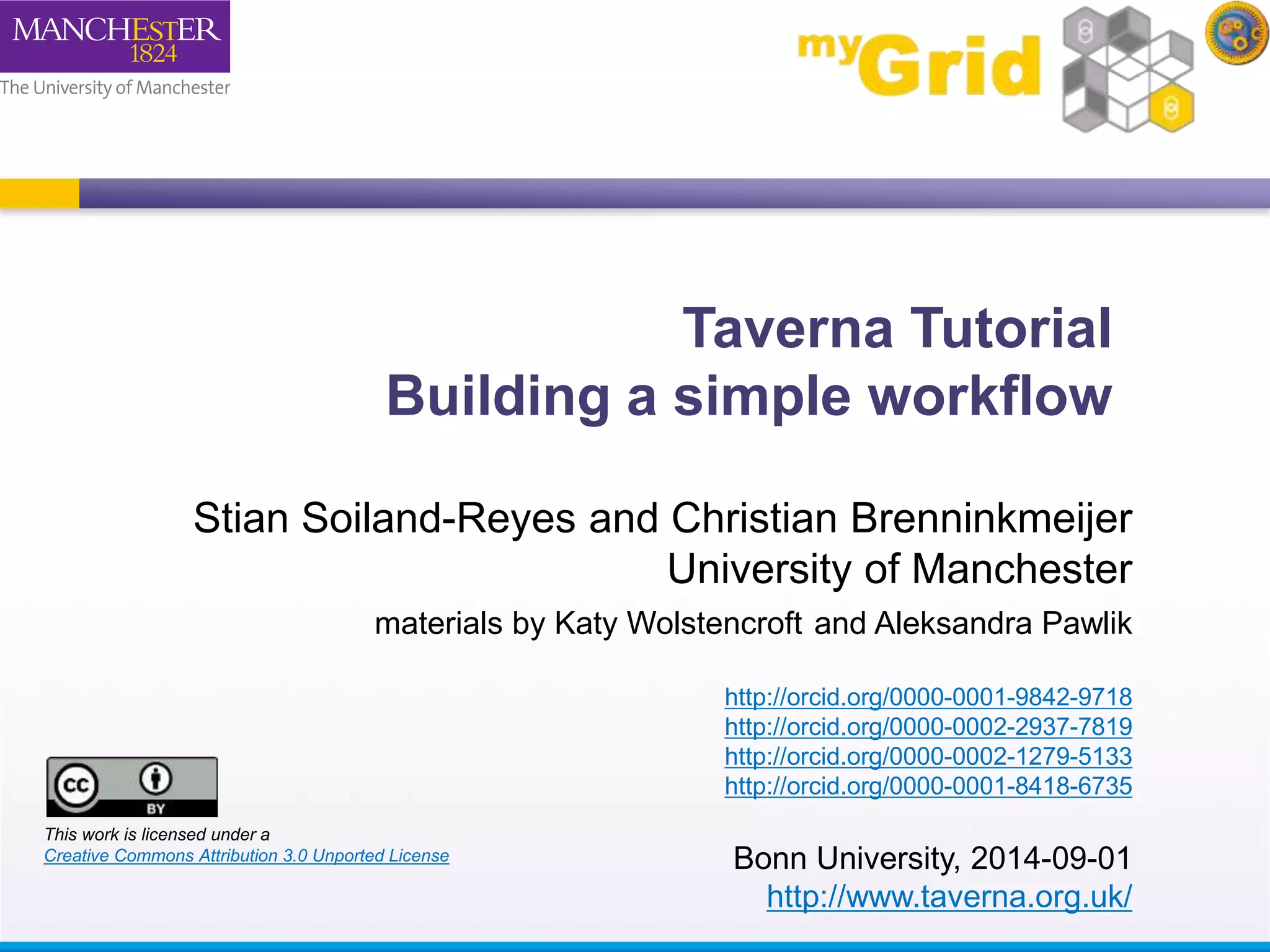 MANCHESTER
1824
The University of Manchester

myGrid

Taverna Tutorial
Building a simple workflow

Stian Soiland-Reyes and Christian Brenninkmeijer
University of Manchester
materials by Katy Wolstencroft and Aleksandra Pawlik

http://orcid.org/0000-0001-9842-9718
http://orcid.org/0000-0002-2937-7819
http://orcid.org/0000-0002-1279-5133
http://orcid.org/0000-0001-8418-6735

cc BY

This work is licensed under a
Creative Commons Attribution 3.0 Unported License

Bonn University, 2014-09-01
http://www.taverna.org.uk/